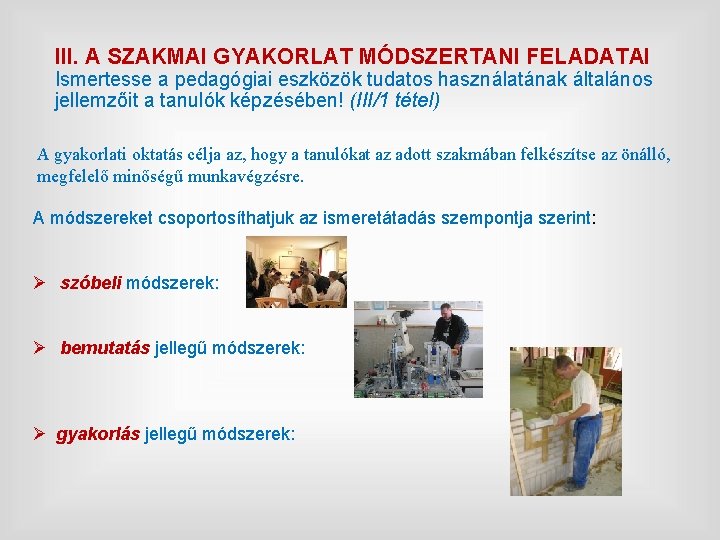 III. A SZAKMAI GYAKORLAT MÓDSZERTANI FELADATAI
Ismertesse a pedagógiai eszközök tudatos használatának általános jellemzőit a tanulók képzésében! (III/1 tétel)

A gyakorlati oktatás célja az, hogy a tanulókat az adott szakmában felkészítse az önálló, megfelelő minőségű munkavégzésre.

A módszereket csoportosíthatjuk az ismeretátadás szempontja szerint:

➢ szóbeli módszerek:

➢ bemutatás jellegű módszerek:

➢ gyakorlás jellegű módszerek: